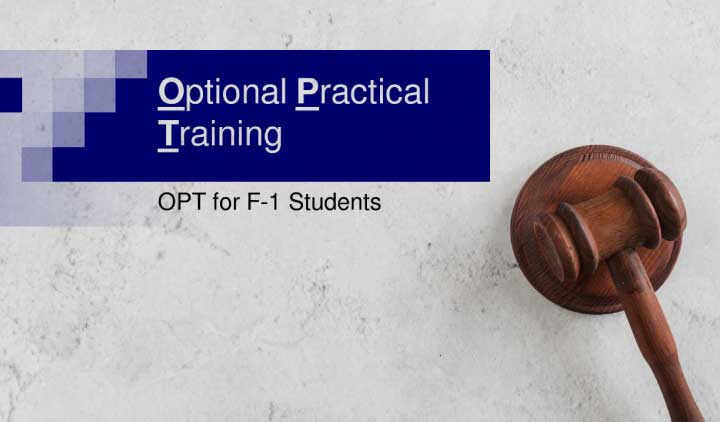 Optional Practical Training

OPT for F-1 Students